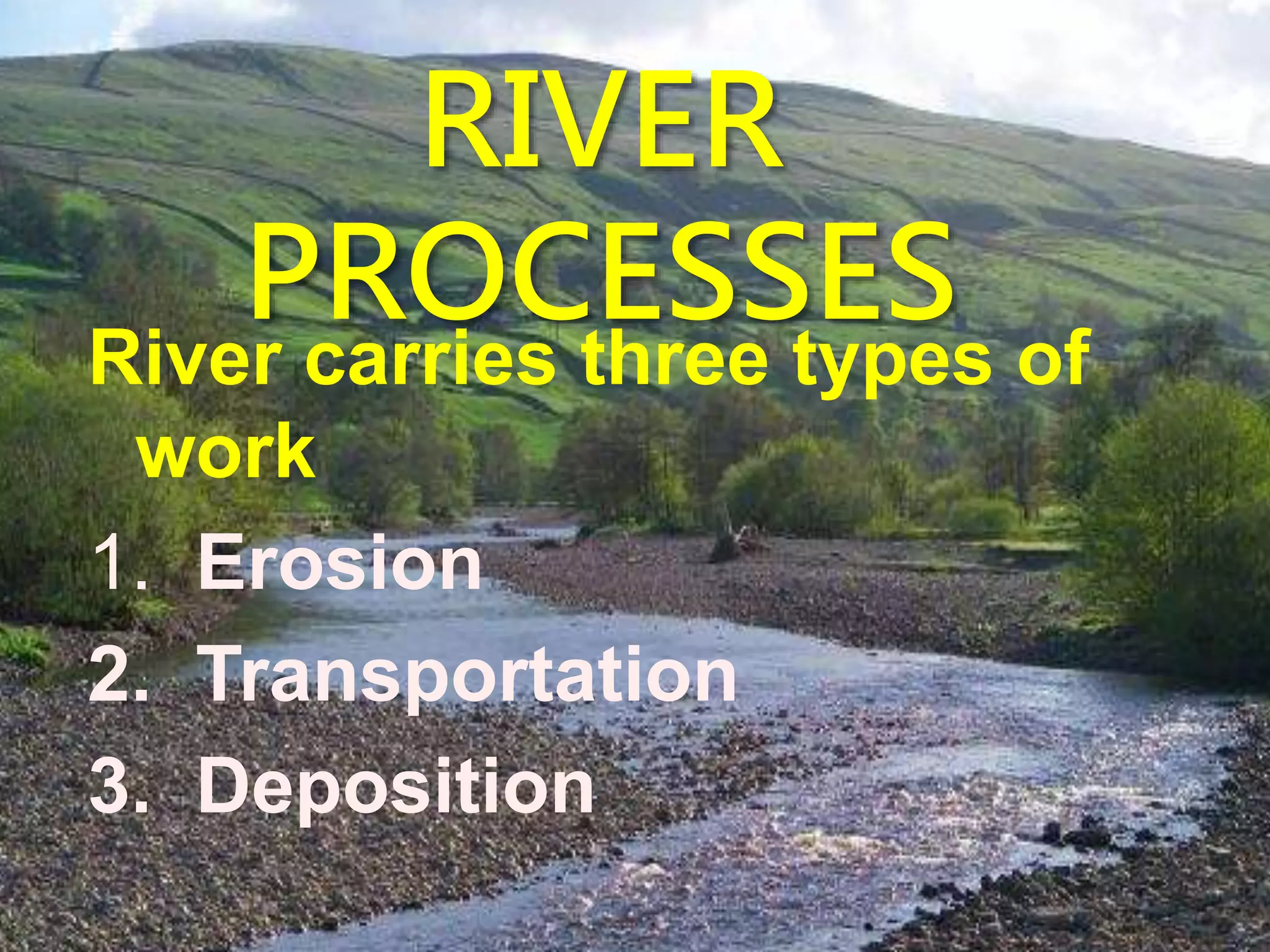 RIVER PROCESSES

River carries three types of work

1. Erosion
2. Transportation
3. Deposition